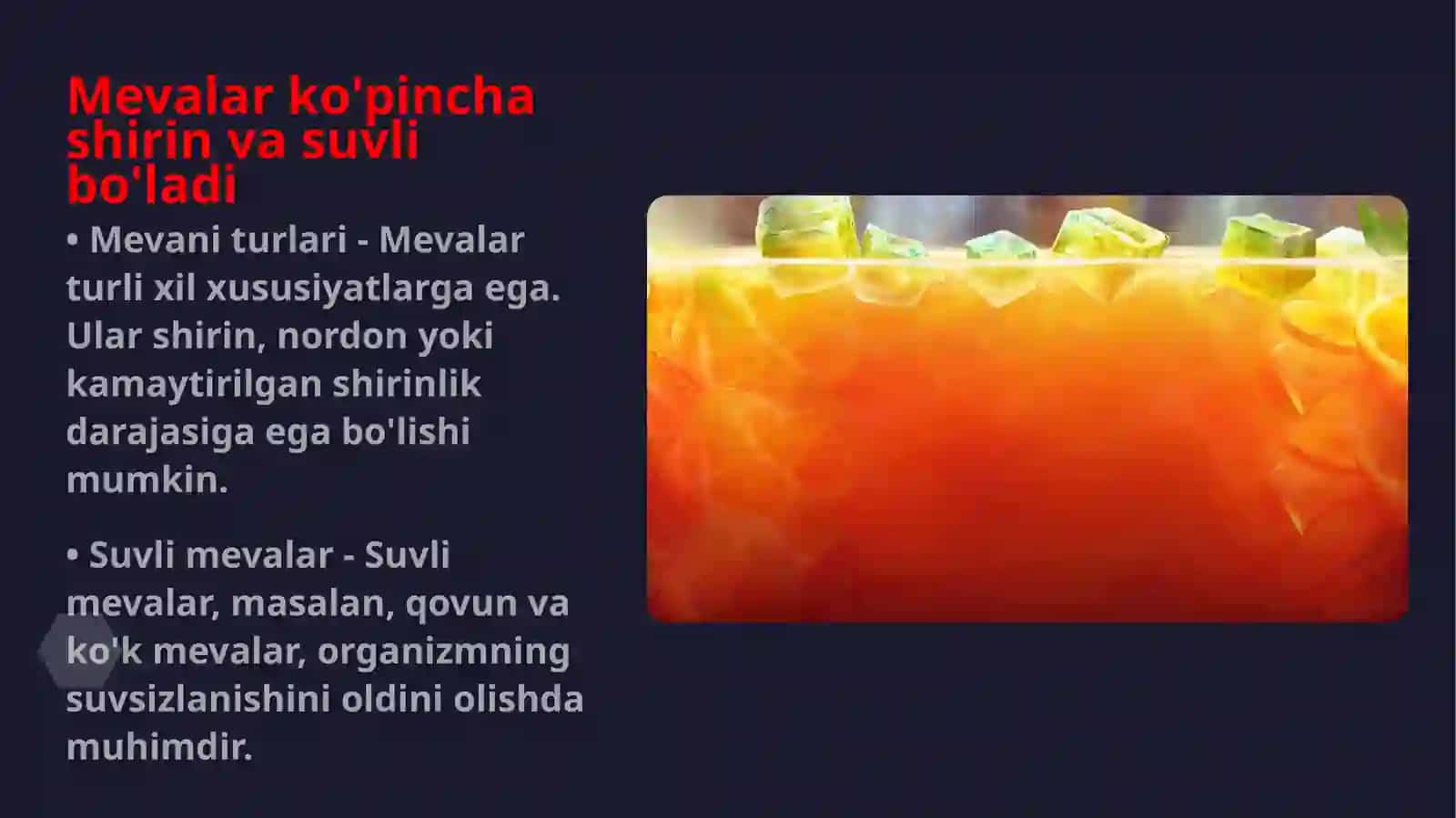 Mevalar ko'pincha shirin va suvli bo'ladi

• Mevani turlari - Mevalar turli xil xususiyatlarga ega. Ular shirin, nordon yoki kamaytirilgan shirinlik darajasiga ega bo'lishi mumkin.

• Suvli mevalar - Suvli mevalar, masalan, qovun va ko'k mevalar, organizmning suvsizlanishini oldini olishda muhimdir.